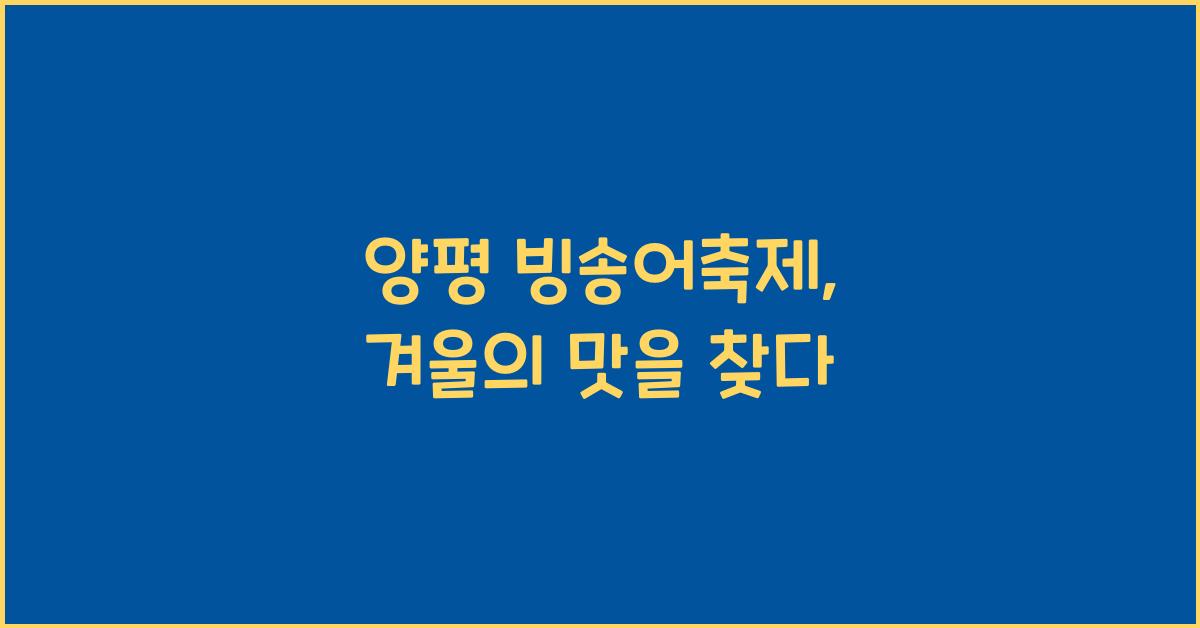 양평 빙송어축제,
겨울의 맛을 찾다